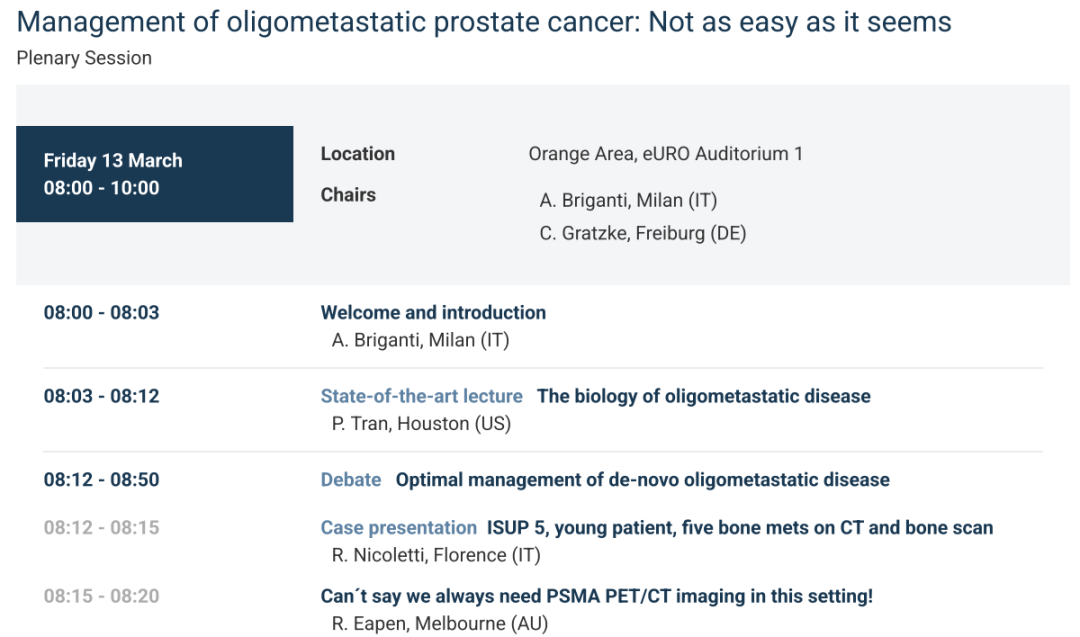 Management of oligometastatic prostate cancer: Not as easy as it seems
Plenary Session

Friday 13 March
08:00 - 10:00

Location Orange Area, eURO Auditorium 1
Chairs A. Briganti, Milan (IT)
C. Gratzke, Freiburg (DE)

08:00 - 08:03
Welcome and introduction
A. Briganti, Milan (IT)

08:03 - 08:12
State-of-the-art lecture The biology of oligometastatic disease
P. Tran, Houston (US)

08:12 - 08:50
Debate Optimal management of de-novo oligometastatic disease

08:12 - 08:15
Case presentation ISUP 5, young patient, five bone mets on CT and bone scan
R. Nicoletti, Florence (IT)

08:15 - 08:20
Can´t say we always need PSMA PET/CT imaging in this setting!
R. Eapen, Melbourne (AU)